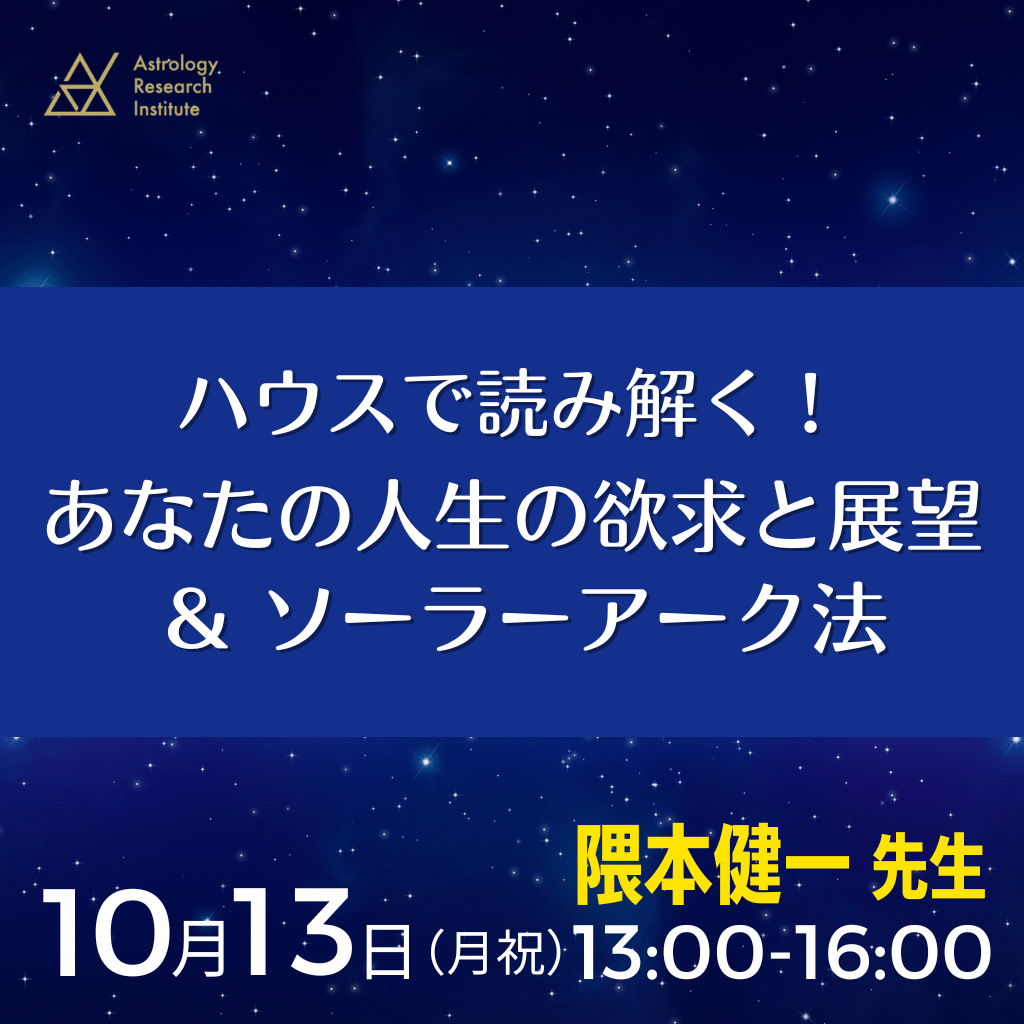 Astrology Research Institute

ハウスで読み解く！
あなたの人生の欲求と展望
＆ ソーラーアーク法

隈本健一 先生

10月13日（月祝）13:00-16:00